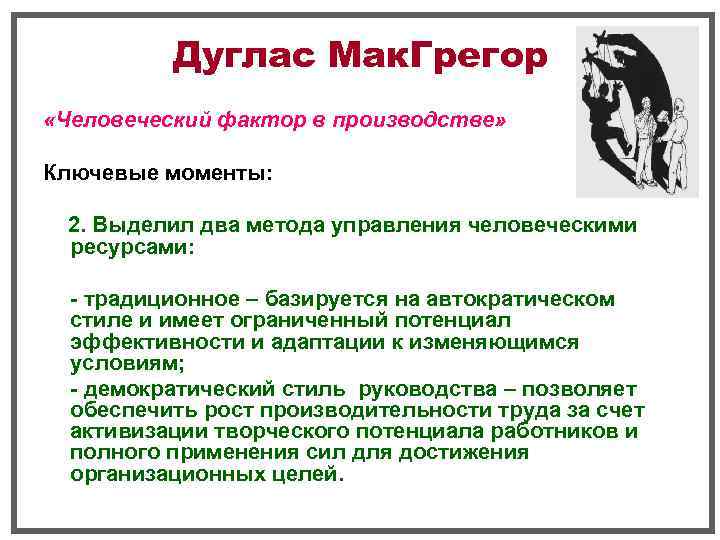 Дуглас МакГрегор

«Человеческий фактор в производстве»

Ключевые моменты:

2. Выделил два метода управления человеческими ресурсами:

- традиционное – базируется на автократическом стиле и имеет ограниченный потенциал эффективности и адаптации к изменяющимся условиям;

- демократический стиль руководства – позволяет обеспечить рост производительности труда за счет активизации творческого потенциала работников и полного применения сил для достижения организационных целей.